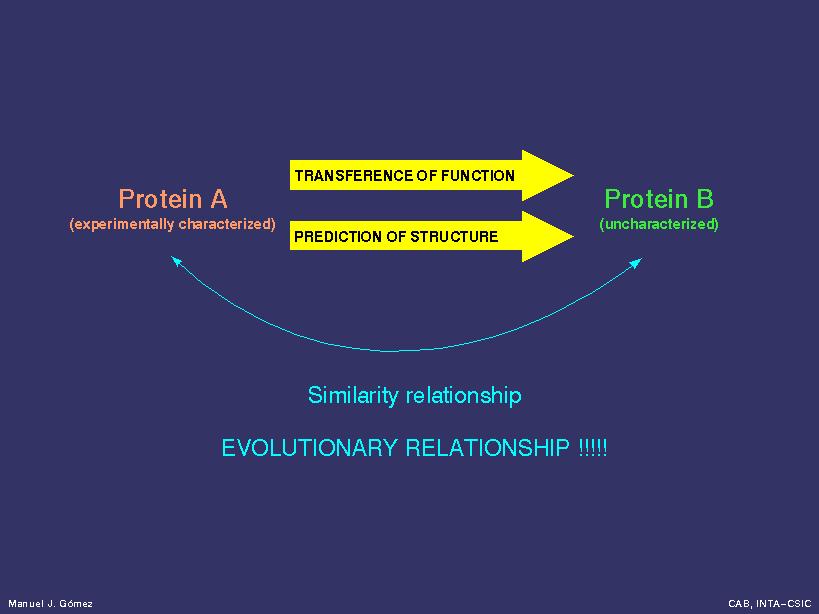 Protein A
(experimentally characterized)

TRANSFERENCE OF FUNCTION

PREDICTION OF STRUCTURE

Protein B
(uncharacterized)

Similarity relationship

EVOLUTIONARY RELATIONSHIP !!!!!

Manuel J. Gómez

CAB, INTA-CSIC